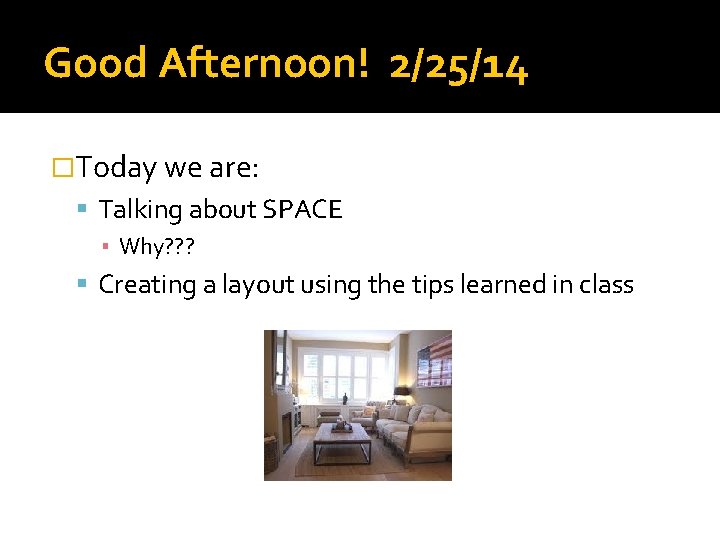 Good Afternoon! 2/25/14

Today we are:

Talking about SPACE

Why???

Creating a layout using the tips learned in class